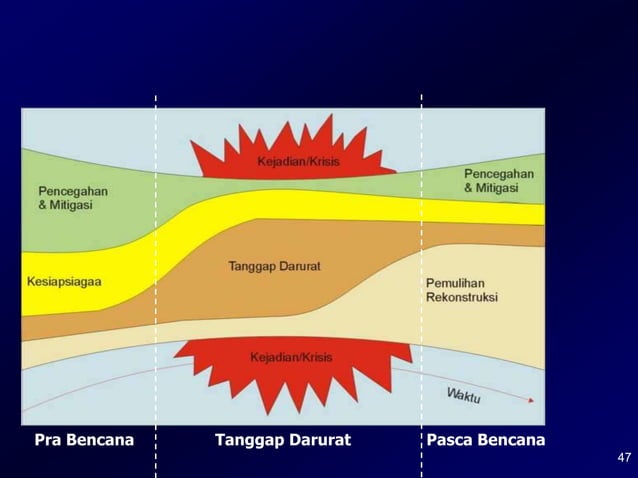 Kejadian/Krisis

Pencegahan & Mitigasi

Pencegahan & Mitigasi

Kesiapsiagaa

Tanggap Darurat

Pemulihan Rekonstruksi

Kejadian/Krisis

Waktu

Pra Bencana

Tanggap Darurat

Pasca Bencana

47